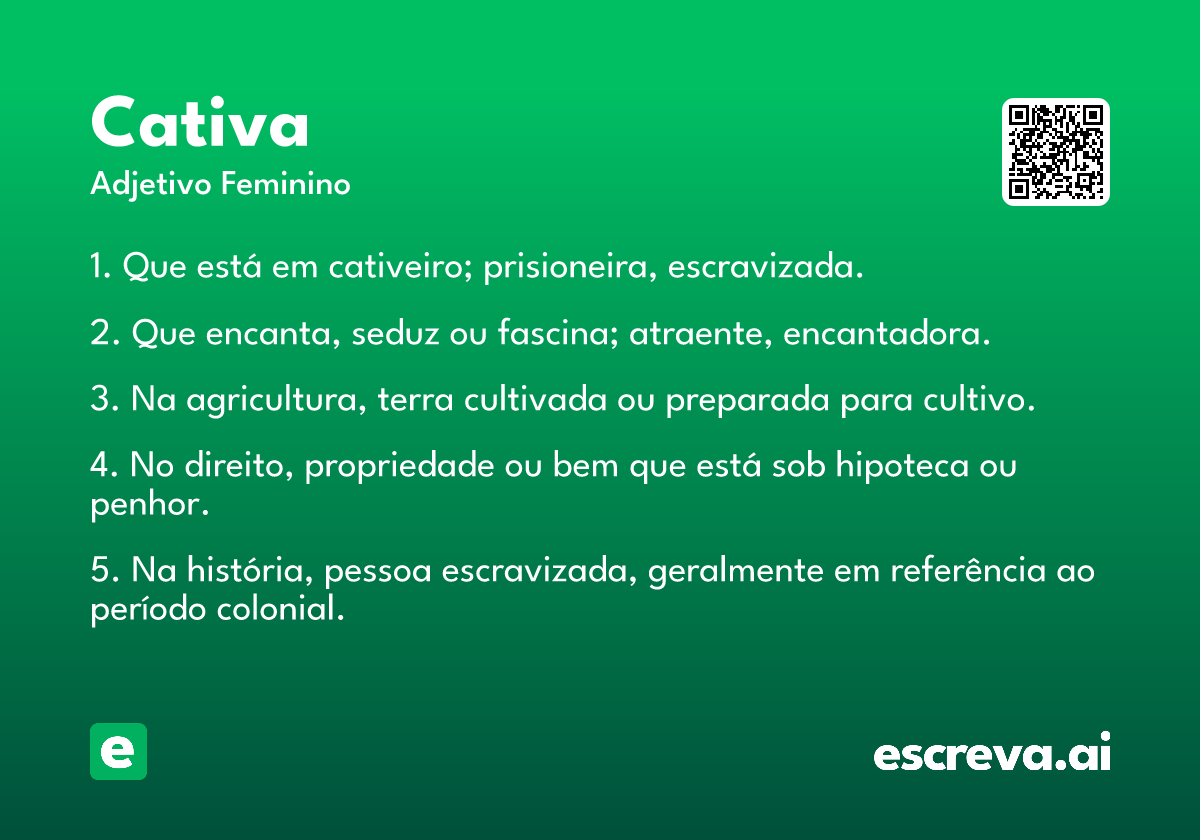 Cativa

Adjetivo Feminino

1. Que está em cativeiro; prisioneira, escravizada.

2. Que encanta, seduz ou fascina; atraente, encantadora.

3. Na agricultura, terra cultivada ou preparada para cultivo.

4. No direito, propriedade ou bem que está sob hipoteca ou penhor.

5. Na história, pessoa escravizada, geralmente em referência ao período colonial.

e

escreva.ai